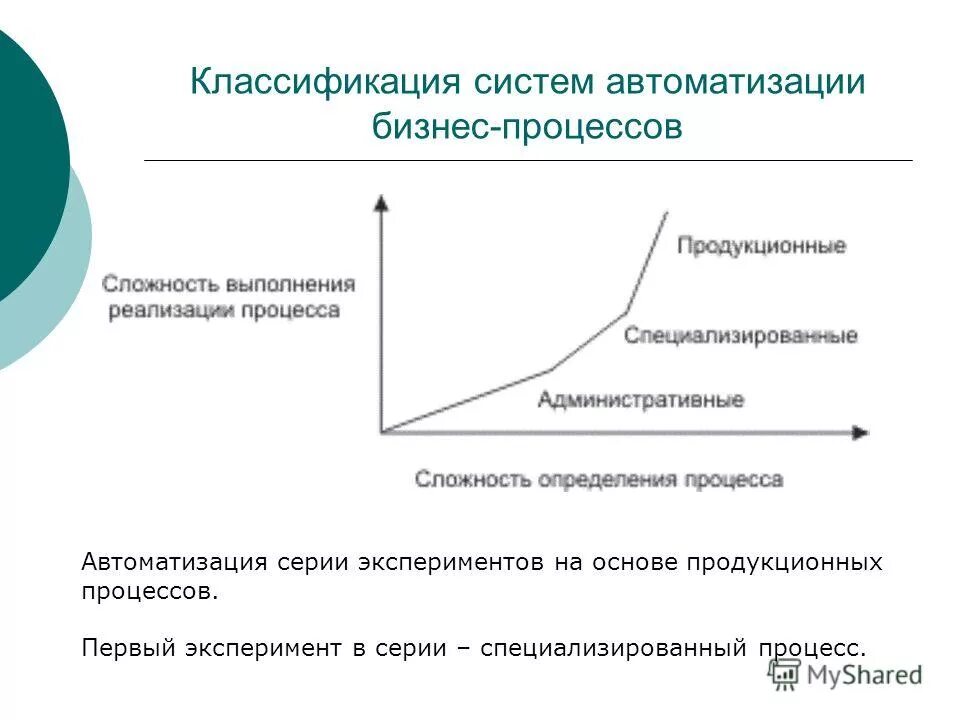 Классификация систем автоматизации бизнес-процессов

Сложность выполнения реализации процесса

Продукционные

Специализированные

Административные

Сложность определения процесса

Автоматизация серии экспериментов на основе продукционных процессов.

Первый эксперимент в серии – специализированный процесс.

MyShared